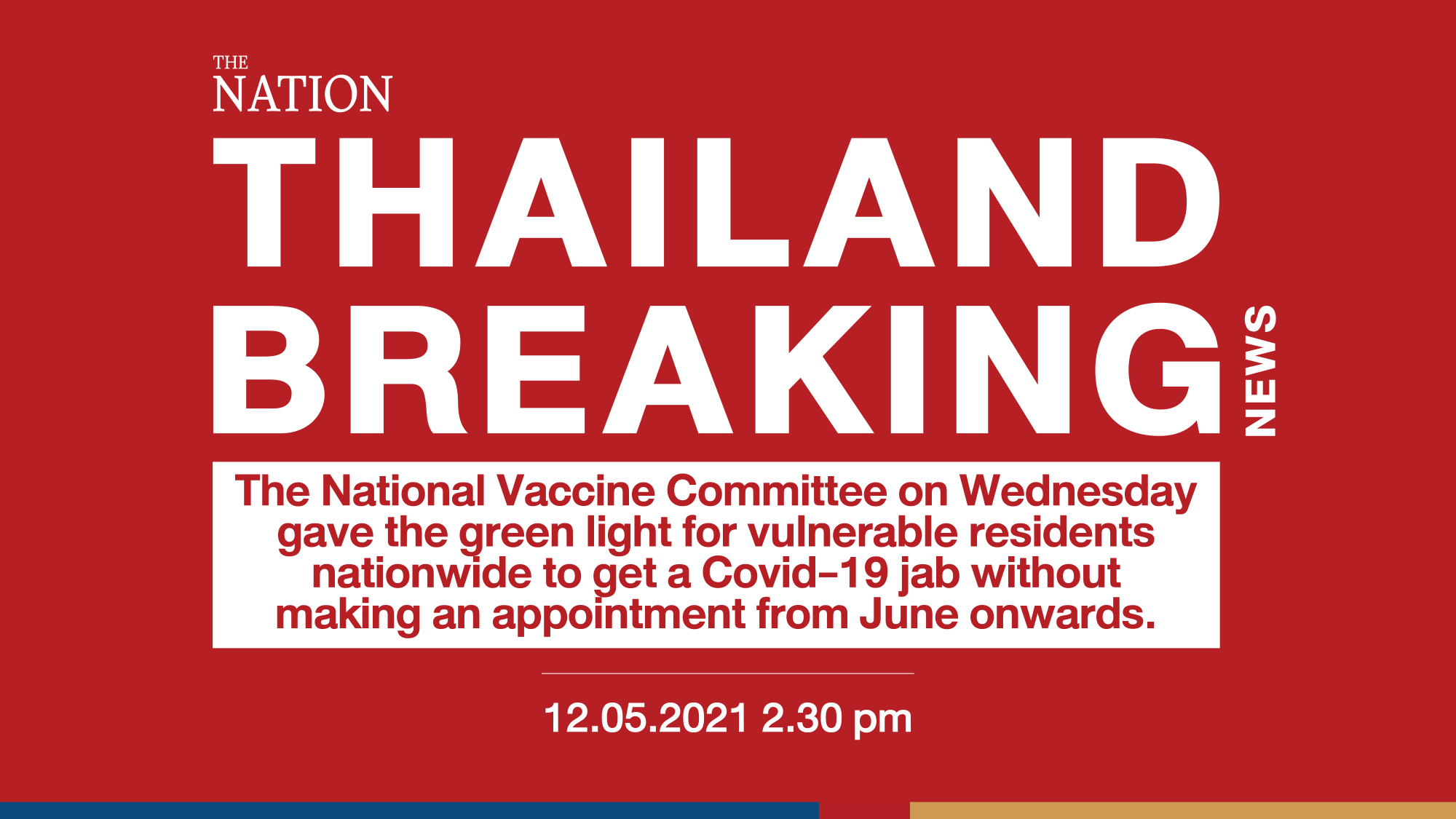 THE NATION

THAILAND BREAKING NEWS

The National Vaccine Committee on Wednesday gave the green light for vulnerable residents nationwide to get a Covid-19 jab without making an appointment from June onwards.

12.05.2021 2.30 pm